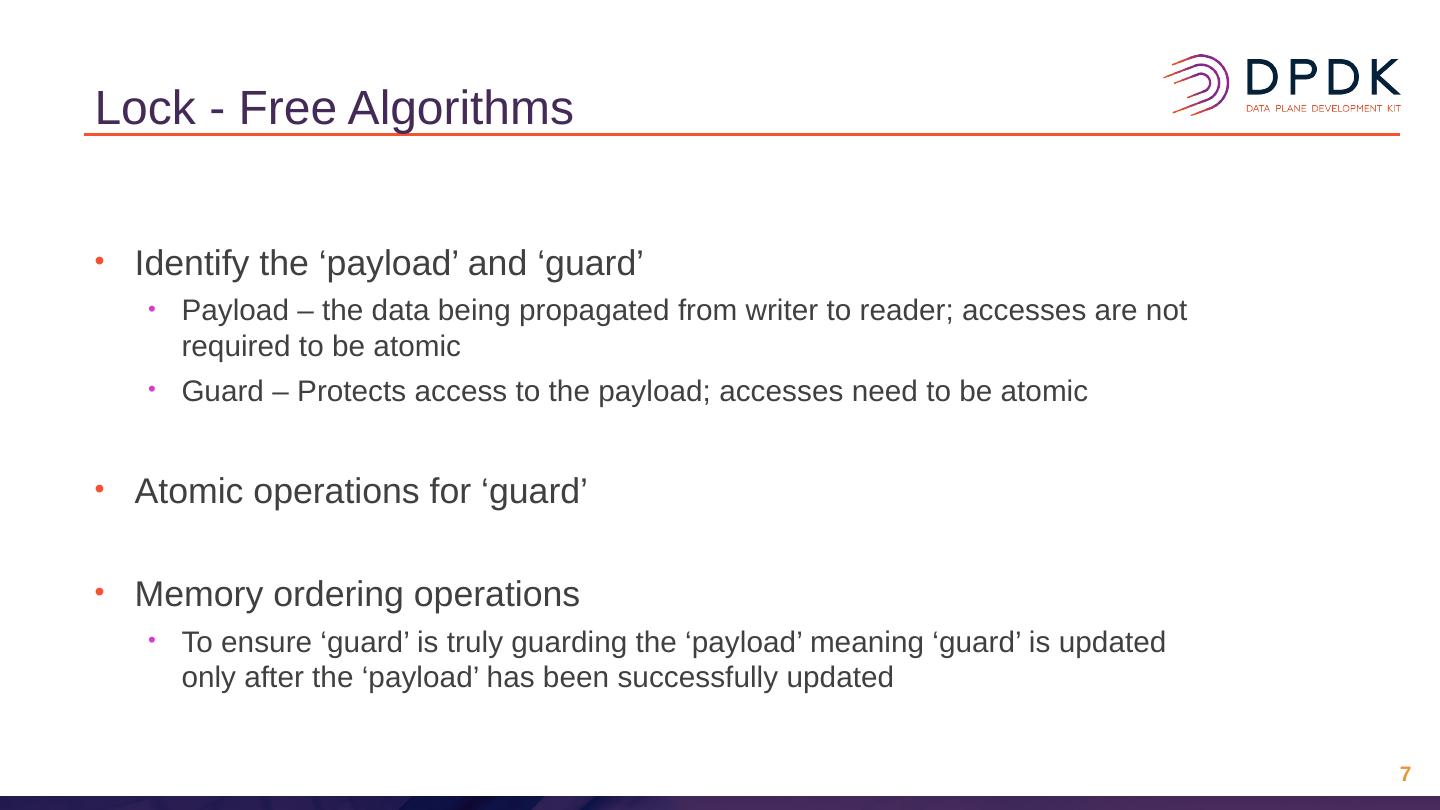 Lock - Free Algorithms

DPDK
DATA PLANE DEVELOPMENT KIT

• Identify the ‘payload’ and ‘guard’
  • Payload – the data being propagated from writer to reader; accesses are not required to be atomic
  • Guard – Protects access to the payload; accesses need to be atomic

• Atomic operations for ‘guard’

• Memory ordering operations
  • To ensure ‘guard’ is truly guarding the ‘payload’ meaning ‘guard’ is updated only after the ‘payload’ has been successfully updated

7